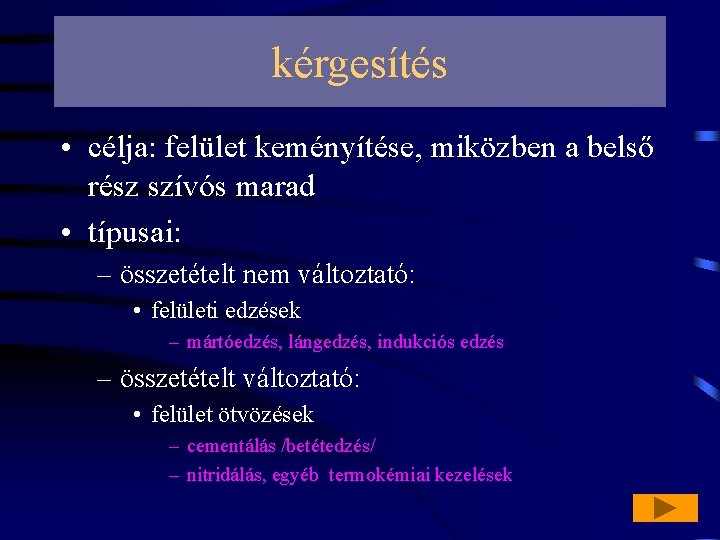 kérgesítés

• célja: felület keményítése, miközben a belső rész szívós marad

• típusai:

– összetételt nem változtató:

• felületi edzések

– mártóedzés, lángedzés, indukciós edzés

– összetételt változtató:

• felület ötvözések

– cementálás /betétedzés/

– nitridálás, egyéb termokémiai kezelések